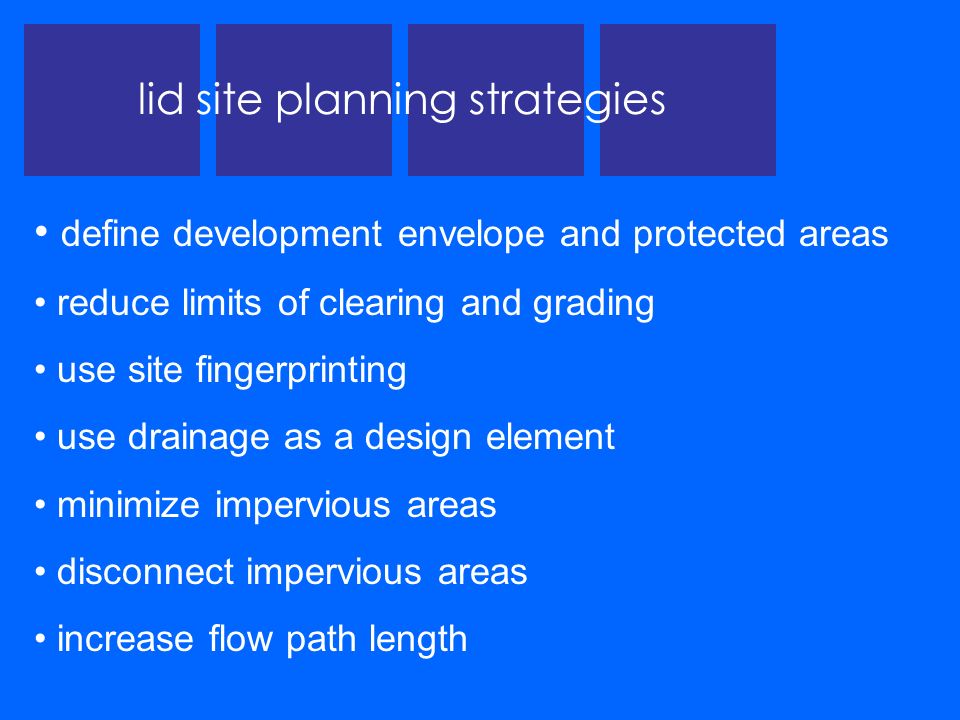 lid site planning strategies

• define development envelope and protected areas

• reduce limits of clearing and grading

• use site fingerprinting

• use drainage as a design element

• minimize impervious areas

• disconnect impervious areas

• increase flow path length